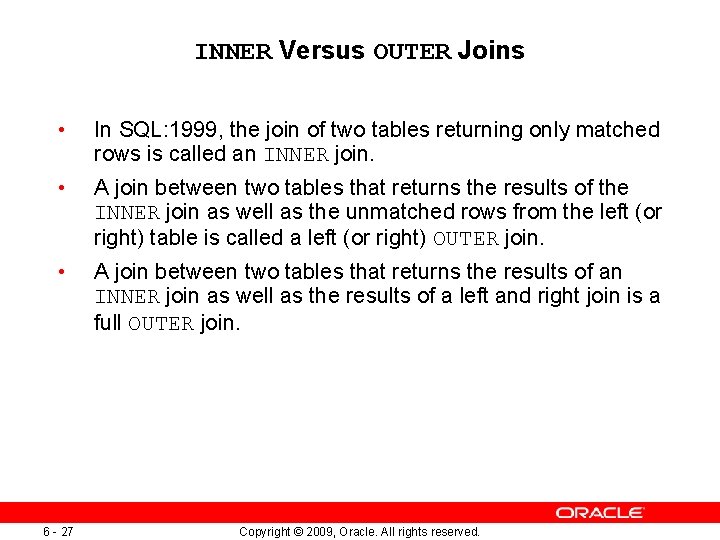 INNER Versus OUTER Joins

• In SQL:1999, the join of two tables returning only matched rows is called an INNER join.

• A join between two tables that returns the results of the INNER join as well as the unmatched rows from the left (or right) table is called a left (or right) OUTER join.

• A join between two tables that returns the results of an INNER join as well as the results of a left and right join is a full OUTER join.

ORACLE

6 - 27

Copyright © 2009, Oracle. All rights reserved.